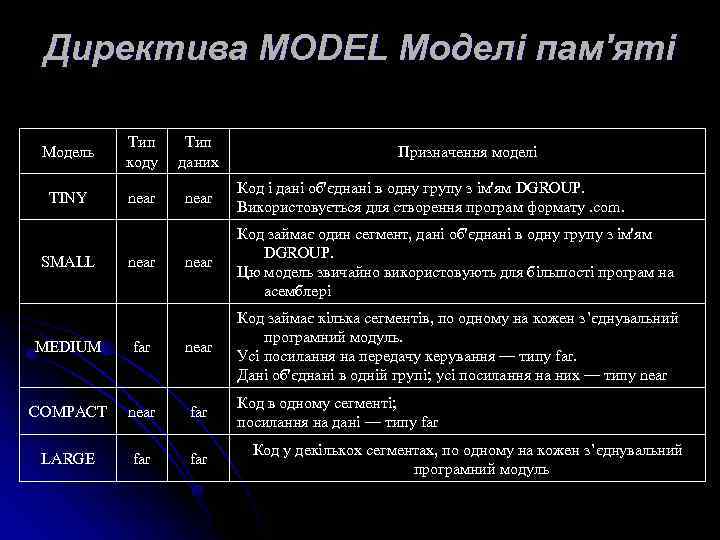 Директива MODEL Моделі пам'яті

| Модель | Тип коду | Тип даних | Призначення моделі |
|---|---|---|---|
| TINY | near | near | Код і дані об'єднані в одну групу з ім'ям DGROUP. Використовується для створення програм формату .com. |
| SMALL | near | near | Код займає один сегмент, дані об'єднані в одну групу з ім'ям DGROUP. Цю модель звичайно використовують для більшості програм на асемблері |
| MEDIUM | far | near | Код займає кілька сегментів, по одному на кожен з'єднувальний програмний модуль. Усі посилання на передачу керування — типу far. Дані об'єднані в одній групі; усі посилання на них — типу near |
| COMPACT | near | far | Код в одному сегменті; посилання на дані — типу far |
| LARGE | far | far | Код у декількох сегментах, по одному на кожен з'єднувальний програмний модуль |